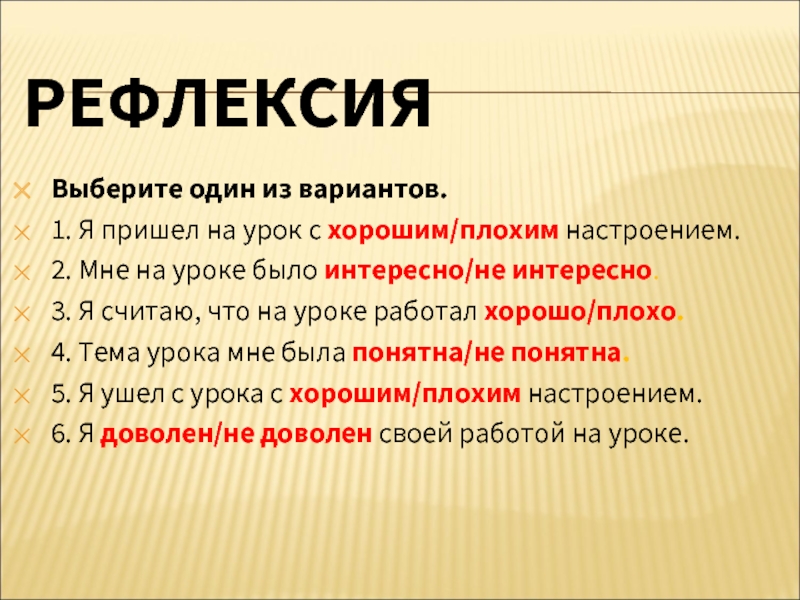 РЕФЛЕКСИЯ

Выберите один из вариантов.

1. Я пришел на урок с хорошим/плохим настроением.

2. Мне на уроке было интересно/не интересно.

3. Я считаю, что на уроке работал хорошо/плохо.

4. Тема урока мне была понятна/не понятна.

5. Я ушел с урока с хорошим/плохим настроением.

6. Я доволен/не доволен своей работой на уроке.